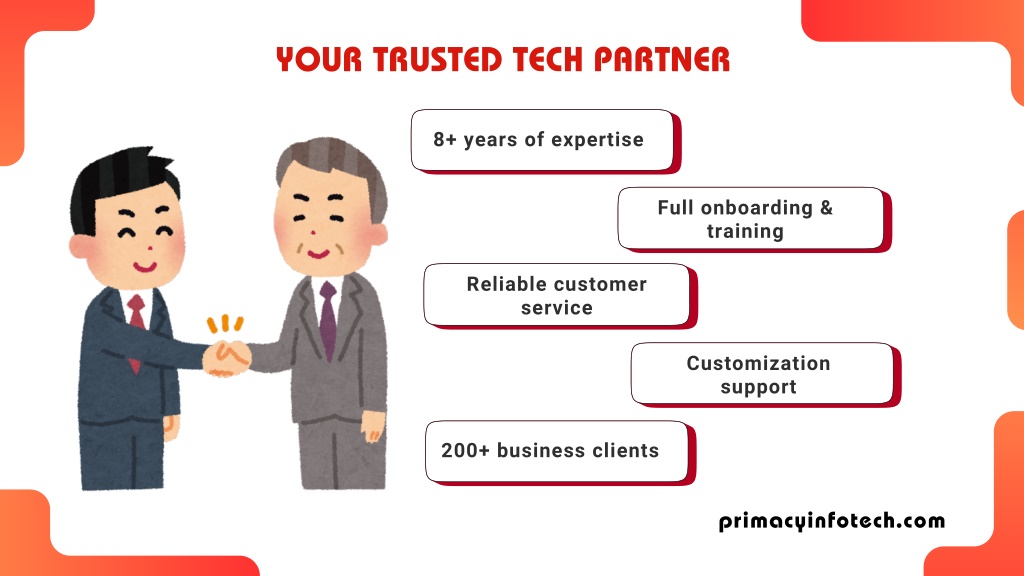 YOUR TRUSTED TECH PARTNER

8+ years of expertise

Full onboarding & training

Reliable customer service

Customization support

200+ business clients

primacyinfotech.com